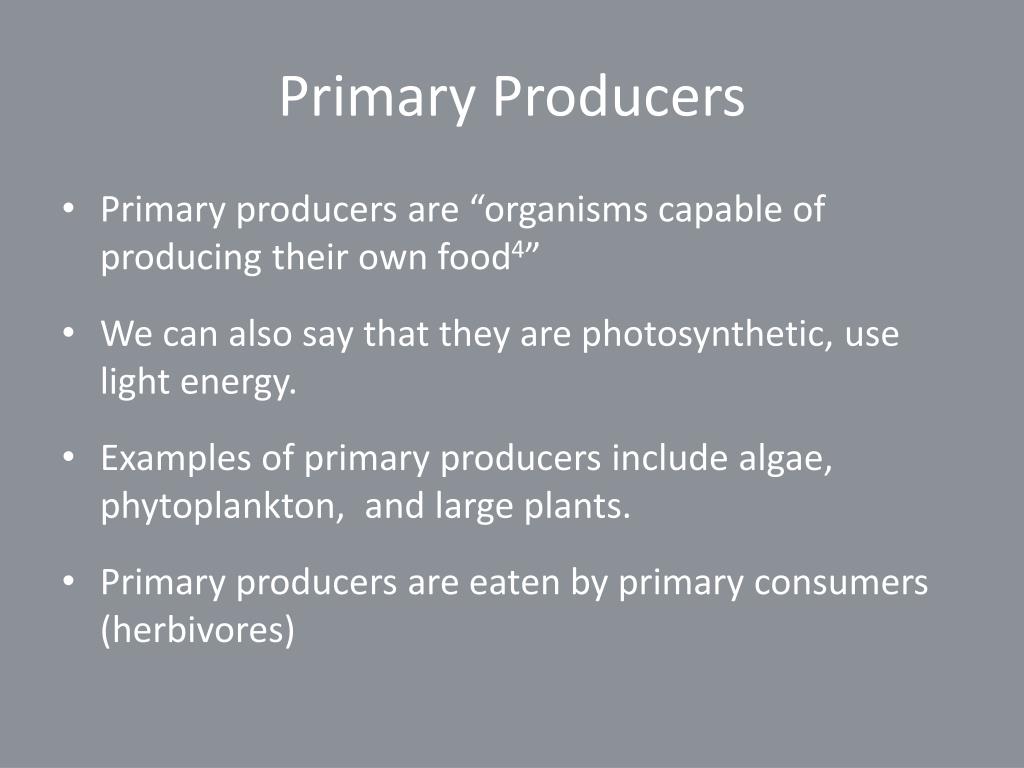 Primary Producers

• Primary producers are “organisms capable of producing their own food$^4$”

• We can also say that they are photosynthetic, use light energy.

• Examples of primary producers include algae, phytoplankton,  and large plants.

• Primary producers are eaten by primary consumers (herbivores)